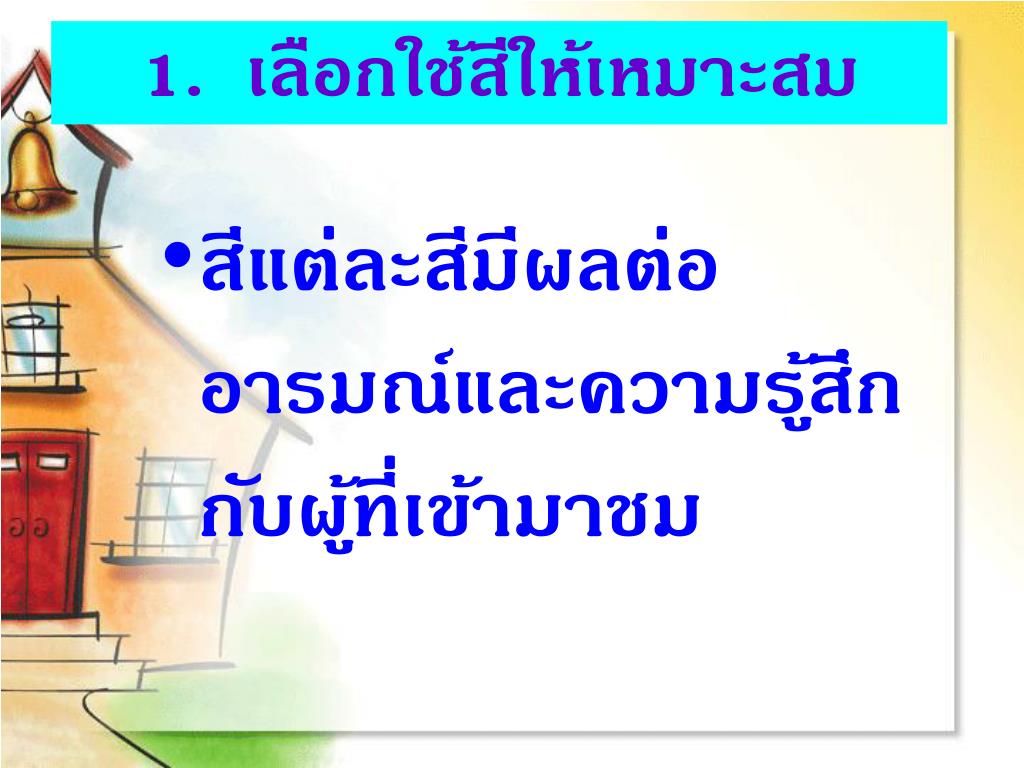 1. เลือกใช้สีให้เหมาะสม

• สีแต่ละสีมีผลต่ออารมณ์และความรู้สึกกับผู้ที่เข้ามาชม